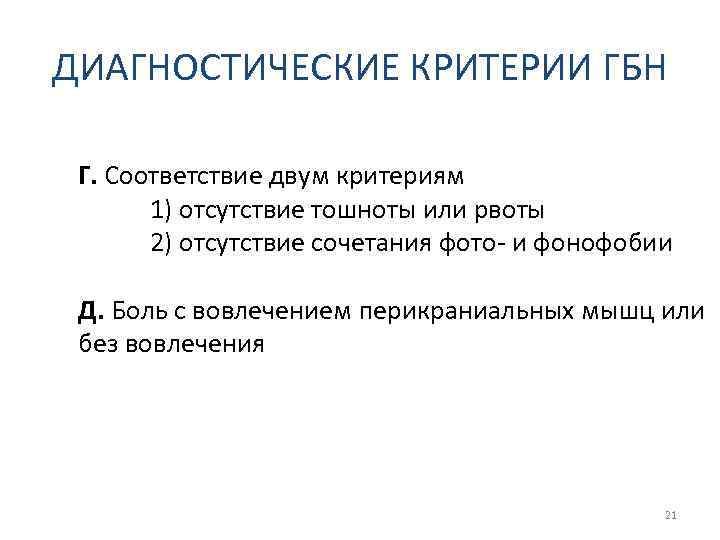 ДИАГНОСТИЧЕСКИЕ КРИТЕРИИ ГБН

Г. Соответствие двум критериям
1) отсутствие тошноты или рвоты
2) отсутствие сочетания фото- и фонофобии

Д. Боль с вовлечением перикраниальных мышц или без вовлечения

21